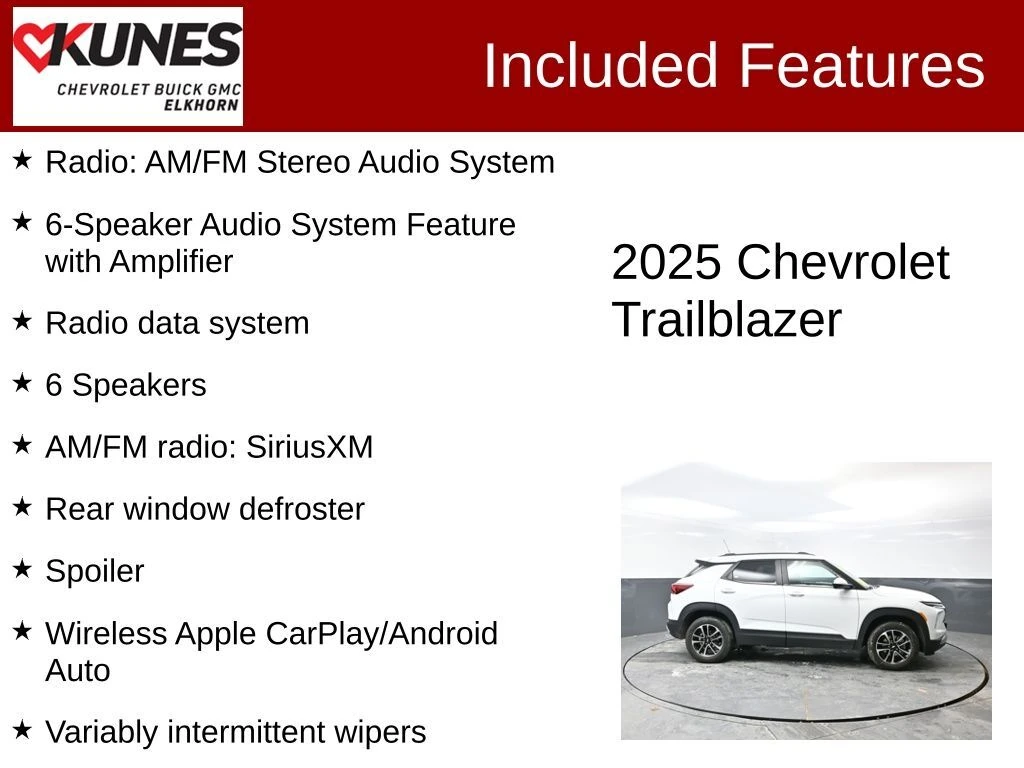 KUNES
CHEVROLET BUICK GMC
ELKHORN

Included Features

★ Radio: AM/FM Stereo Audio System

★ 6-Speaker Audio System Feature with Amplifier

★ Radio data system

★ 6 Speakers

★ AM/FM radio: SiriusXM

★ Rear window defroster

★ Spoiler

★ Wireless Apple CarPlay/Android Auto

★ Variably intermittent wipers

2025 Chevrolet Trailblazer